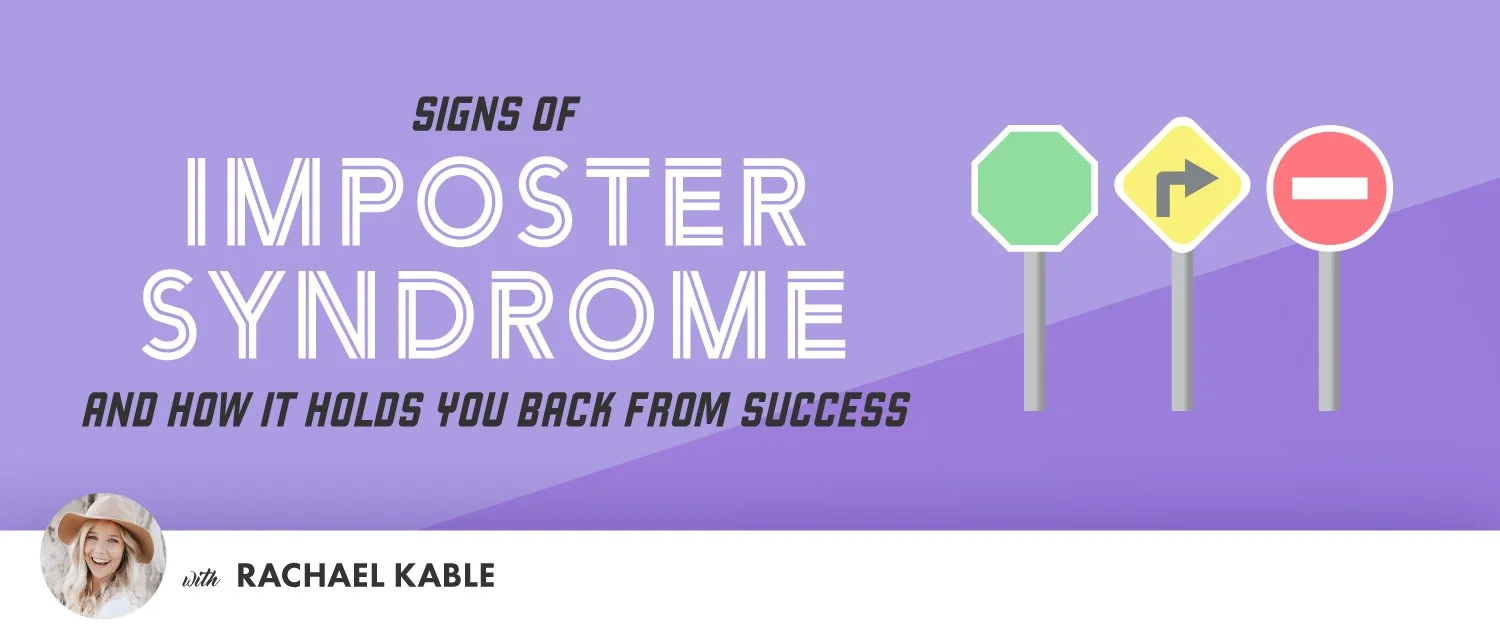 SIGNS OF
IMPOSTER SYNDROME
AND HOW IT HOLDS YOU BACK FROM SUCCESS

with RACHAEL KABLE